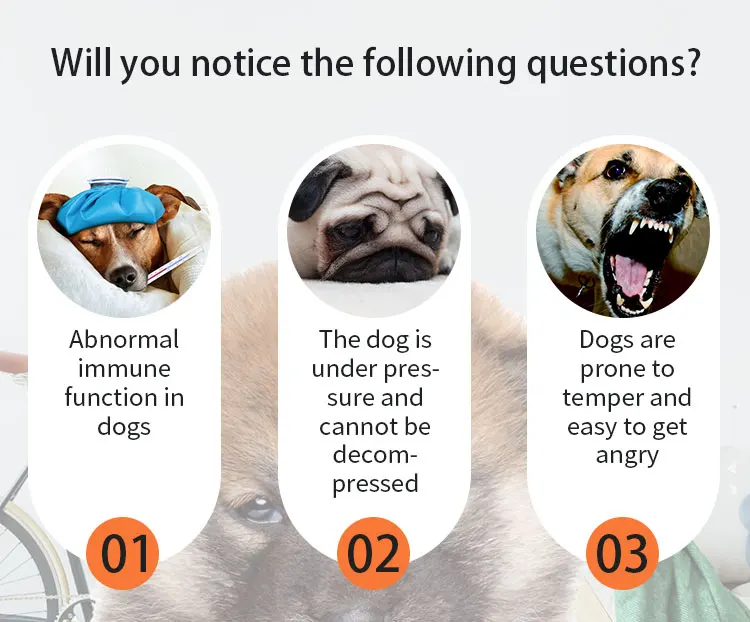 Will you notice the following questions?

Abnormal immune function in dogs

01

The dog is under pressure and cannot be decompressed

02

Dogs are prone to temper and easy to get angry

03